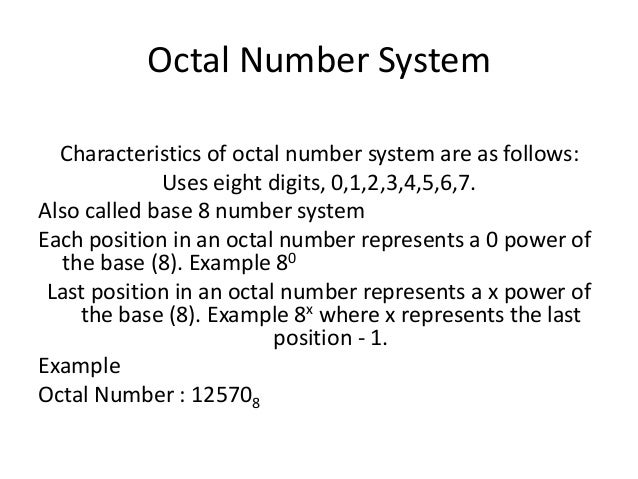 Octal Number System

Characteristics of octal number system are as follows:

Uses eight digits, 0,1,2,3,4,5,6,7.

Also called base 8 number system

Each position in an octal number represents a 0 power of the base (8). Example $8^0$

Last position in an octal number represents a x power of the base (8). Example $8^x$ where x represents the last position - 1.

Example

Octal Number : $12570_8$